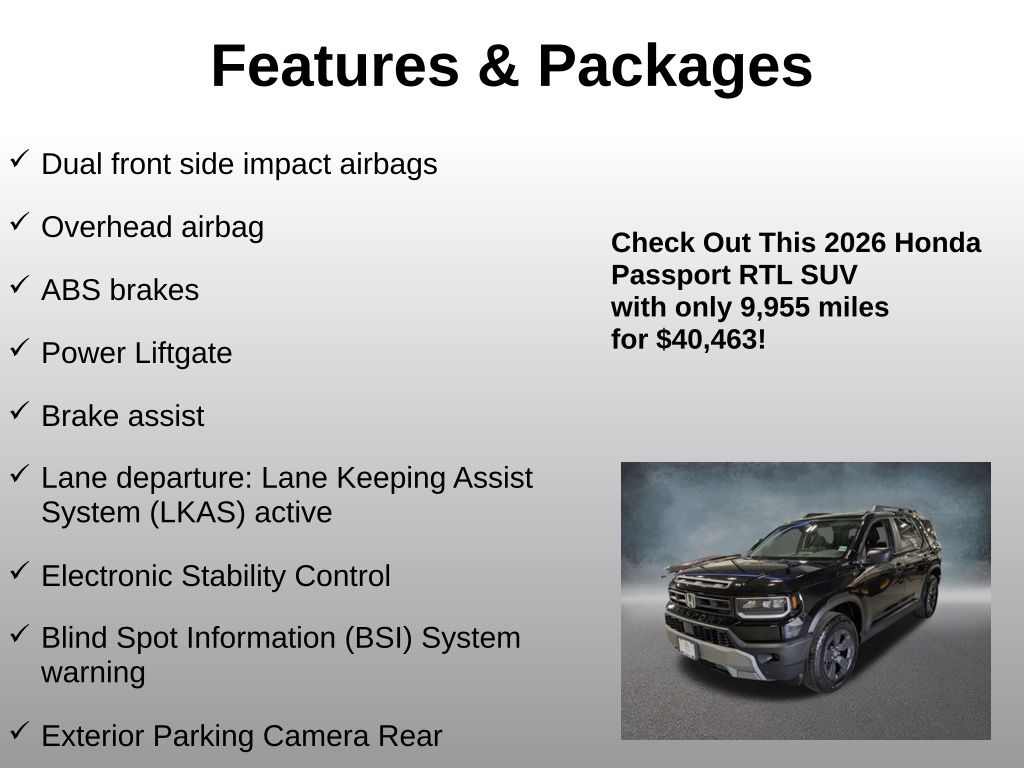 Features & Packages

✓ Dual front side impact airbags

✓ Overhead airbag

✓ ABS brakes

✓ Power Liftgate

✓ Brake assist

✓ Lane departure: Lane Keeping Assist System (LKAS) active

✓ Electronic Stability Control

✓ Blind Spot Information (BSI) System warning

✓ Exterior Parking Camera Rear

Check Out This 2026 Honda Passport RTL SUV with only 9,955 miles for $40,463!